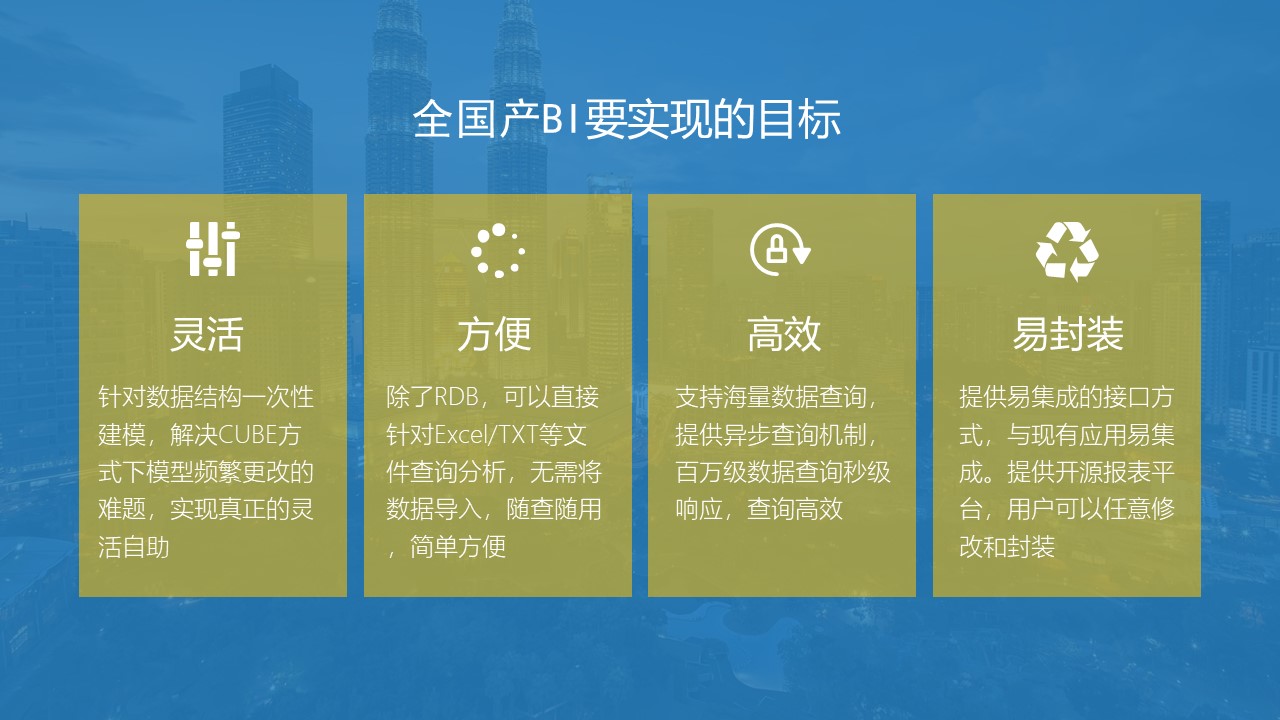 全国产BI要实现的目标

灵活

针对数据结构一次性建模，解决CUBE方式下模型频繁更改的难题，实现真正的灵活自助

方便

除了RDB，可以直接针对Excel/TXT等文件查询分析，无需将数据导入，随查随用，简单方便

高效

支持海量数据查询，提供异步查询机制，百万级数据查询秒级响应，查询高效

易封装

提供易集成的接口方式，与现有应用易集成。提供开源报表平台，用户可以任意修改和封装